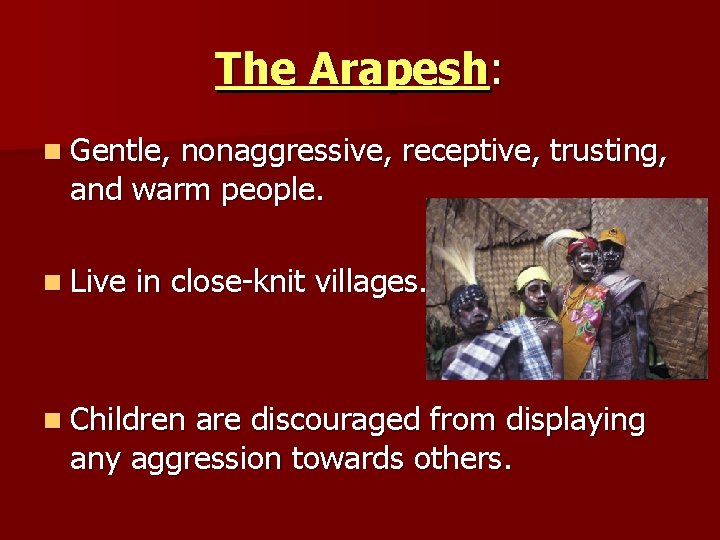 The Arapesh:

Gentle, nonaggressive, receptive, trusting, and warm people.

Live in close-knit villages.

Children are discouraged from displaying any aggression towards others.